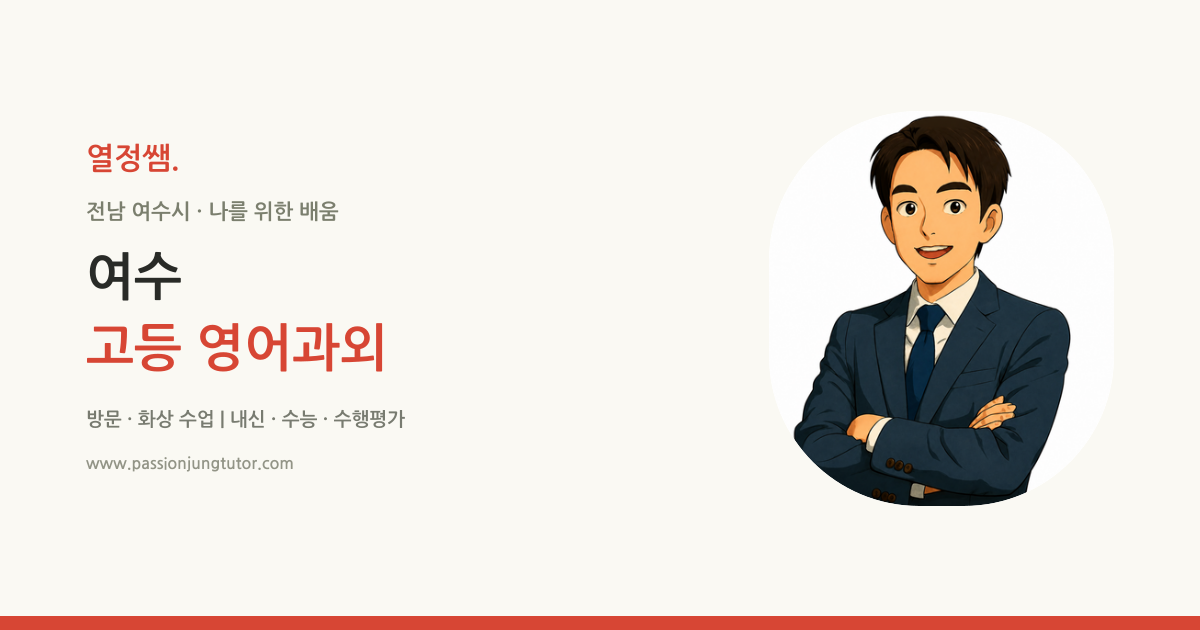 열정쌤.

전남 여수시 · 나를 위한 배움

여수
고등 영어과외

방문 · 화상 수업 | 내신 · 수능 · 수행평가

www.passionjungtutor.com